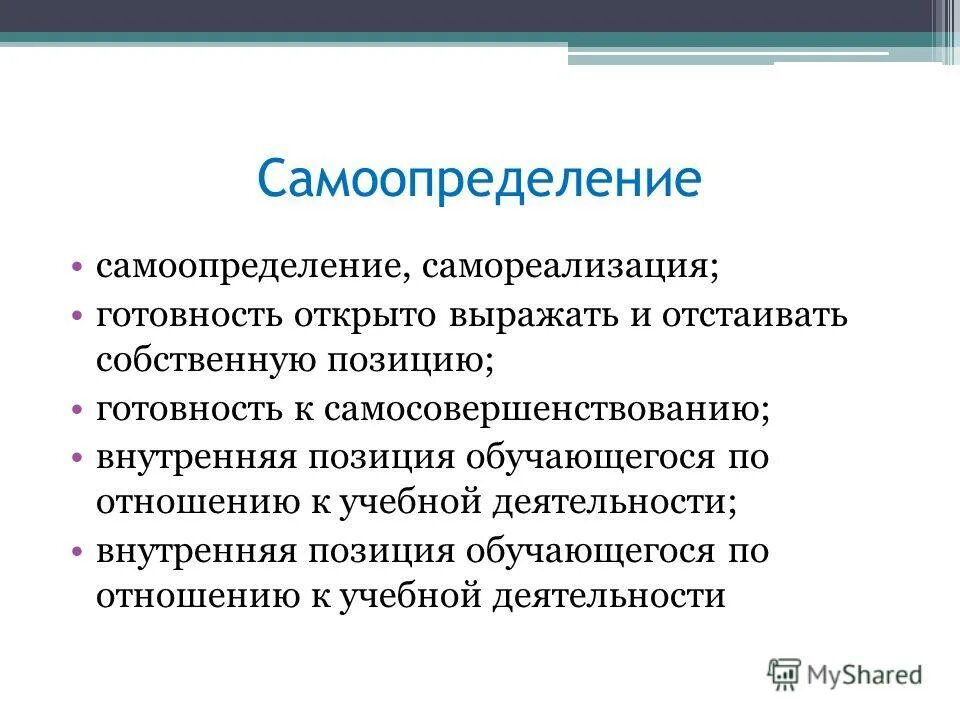 Самоопределение

• самоопределение, самореализация;
• готовность открыто выражать и отстаивать собственную позицию;
• готовность к самосовершенствованию;
• внутренняя позиция обучающегося по отношению к учебной деятельности;
• внутренняя позиция обучающегося по отношению к учебной деятельности

MyShared